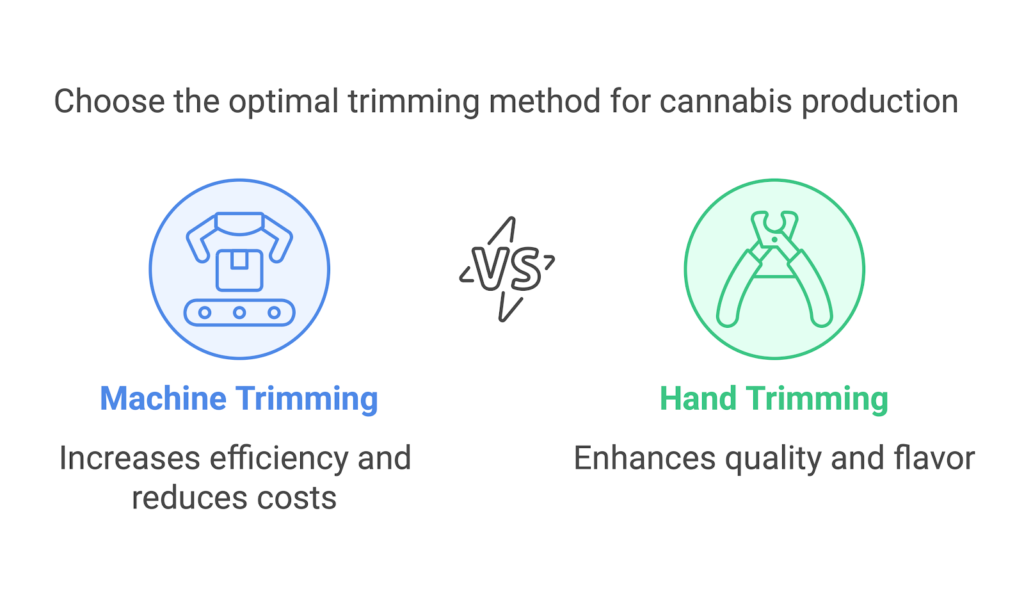 Choose the optimal trimming method for cannabis production

VS

Machine Trimming

Increases efficiency and reduces costs

Hand Trimming

Enhances quality and flavor